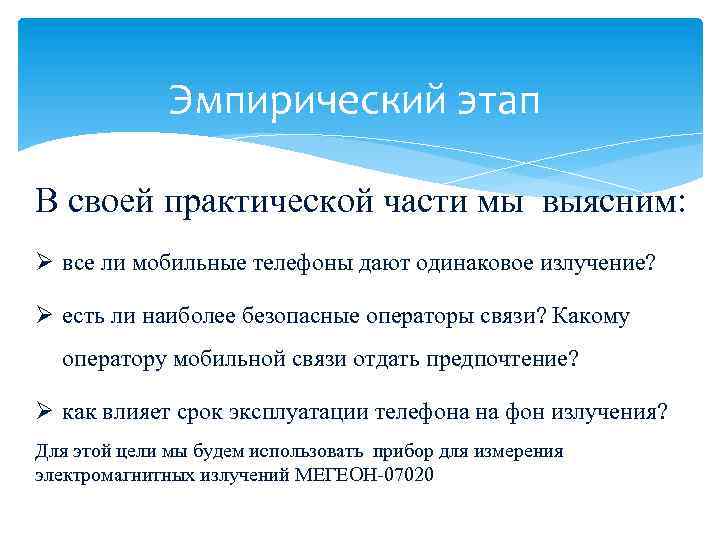 Эмпирический этап

В своей практической части мы выясним:

➢ все ли мобильные телефоны дают одинаковое излучение?

➢ есть ли наиболее безопасные операторы связи? Какому оператору мобильной связи отдать предпочтение?

➢ как влияет срок эксплуатации телефона на фон излучения?

Для этой цели мы будем использовать прибор для измерения электромагнитных излучений МЕГЕОН-07020